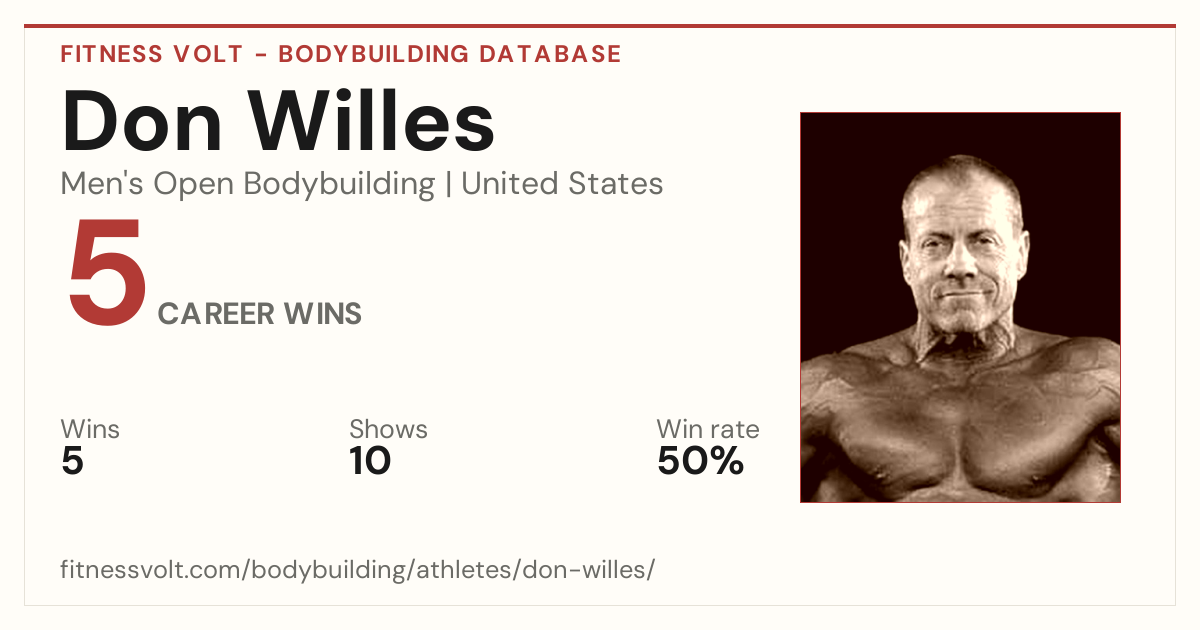 FITNESS VOLT - BODYBUILDING DATABASE

Don Willes

Men's Open Bodybuilding | United States

5 CAREER WINS

Wins
5

Shows
10

Win rate
50%

fitnessvolt.com/bodybuilding/athletes/don-willes/